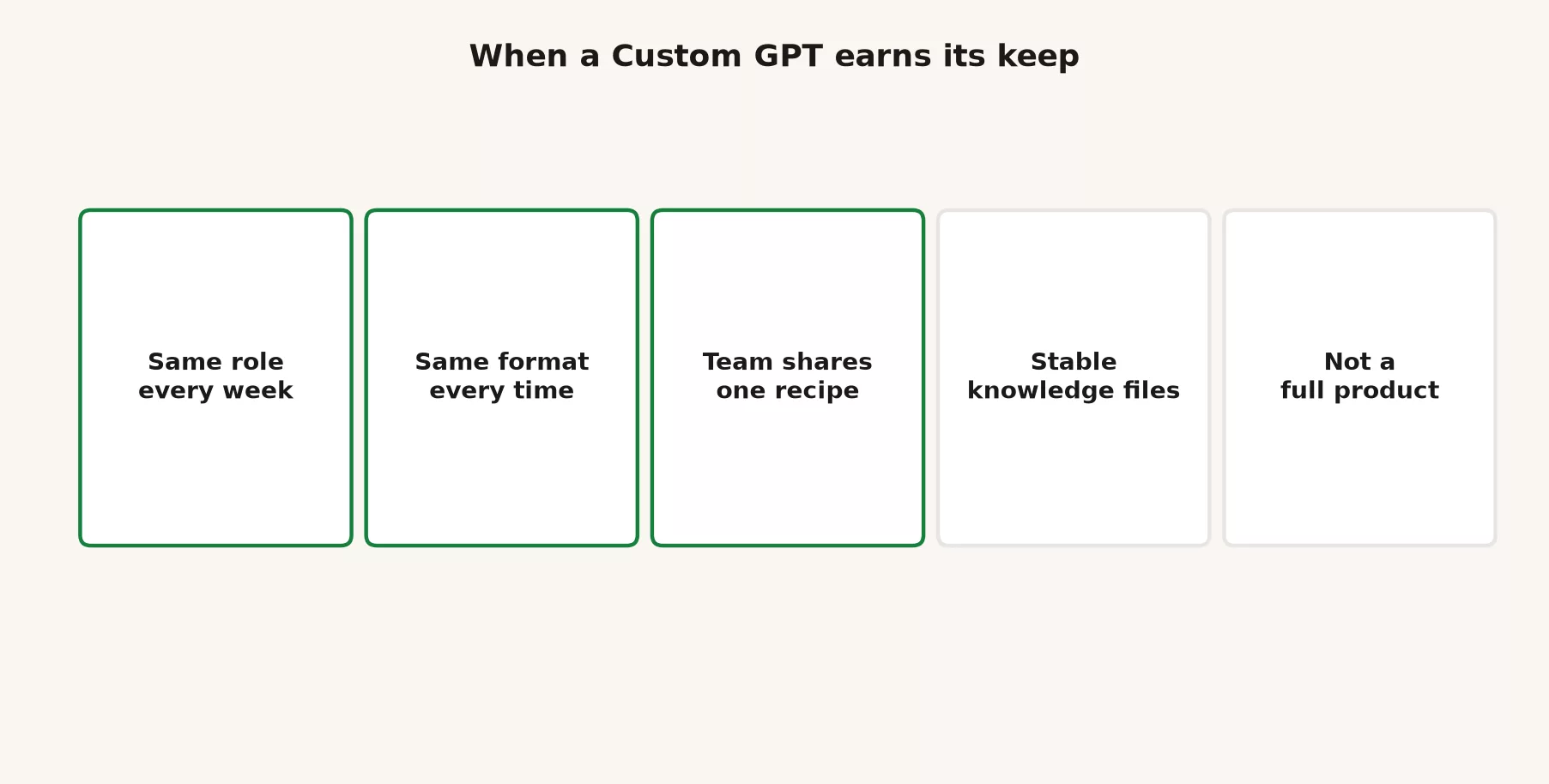 When a Custom GPT earns its keep

Same role every week

Same format every time

Team shares one recipe

Stable knowledge files

Not a full product